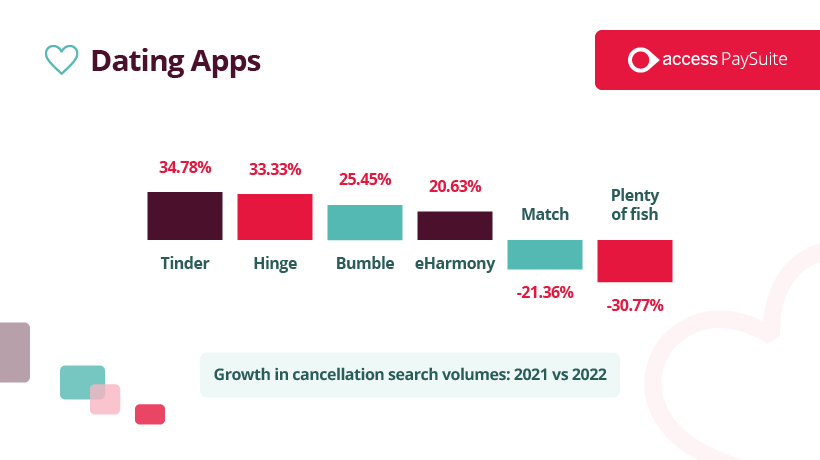 Dating Apps

access PaySuite

34.78%
Tinder

33.33%
Hinge

25.45%
Bumble

20.63%
eHarmony

Match
-21.36%

Plenty of fish
-30.77%

Growth in cancellation search volumes: 2021 vs 2022